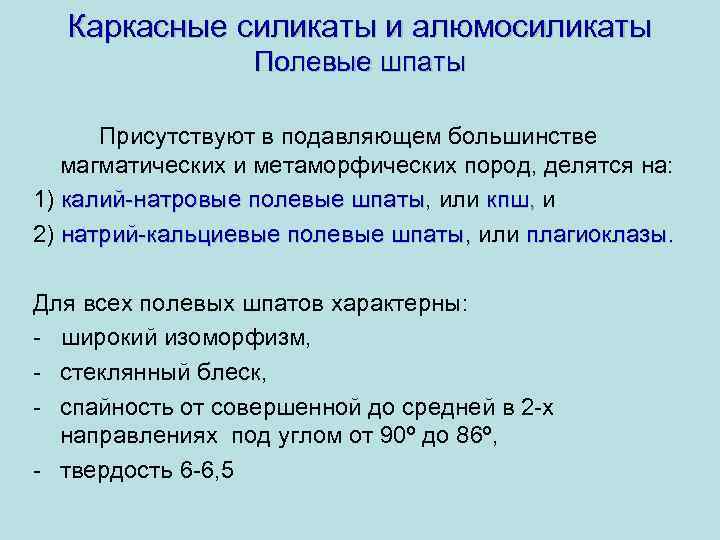 Каркасные силикаты и алюмосиликаты
Полевые шпаты

Присутствуют в подавляющем большинстве магматических и метаморфических пород, делятся на:
1) калий-натровые полевые шпаты, или кпш, и
2) натрий-кальциевые полевые шпаты, или плагиоклазы.

Для всех полевых шпатов характерны:
- широкий изоморфизм,
- стеклянный блеск,
- спайность от совершенной до средней в 2-х направлениях под углом от 90º до 86º,
- твердость 6-6,5